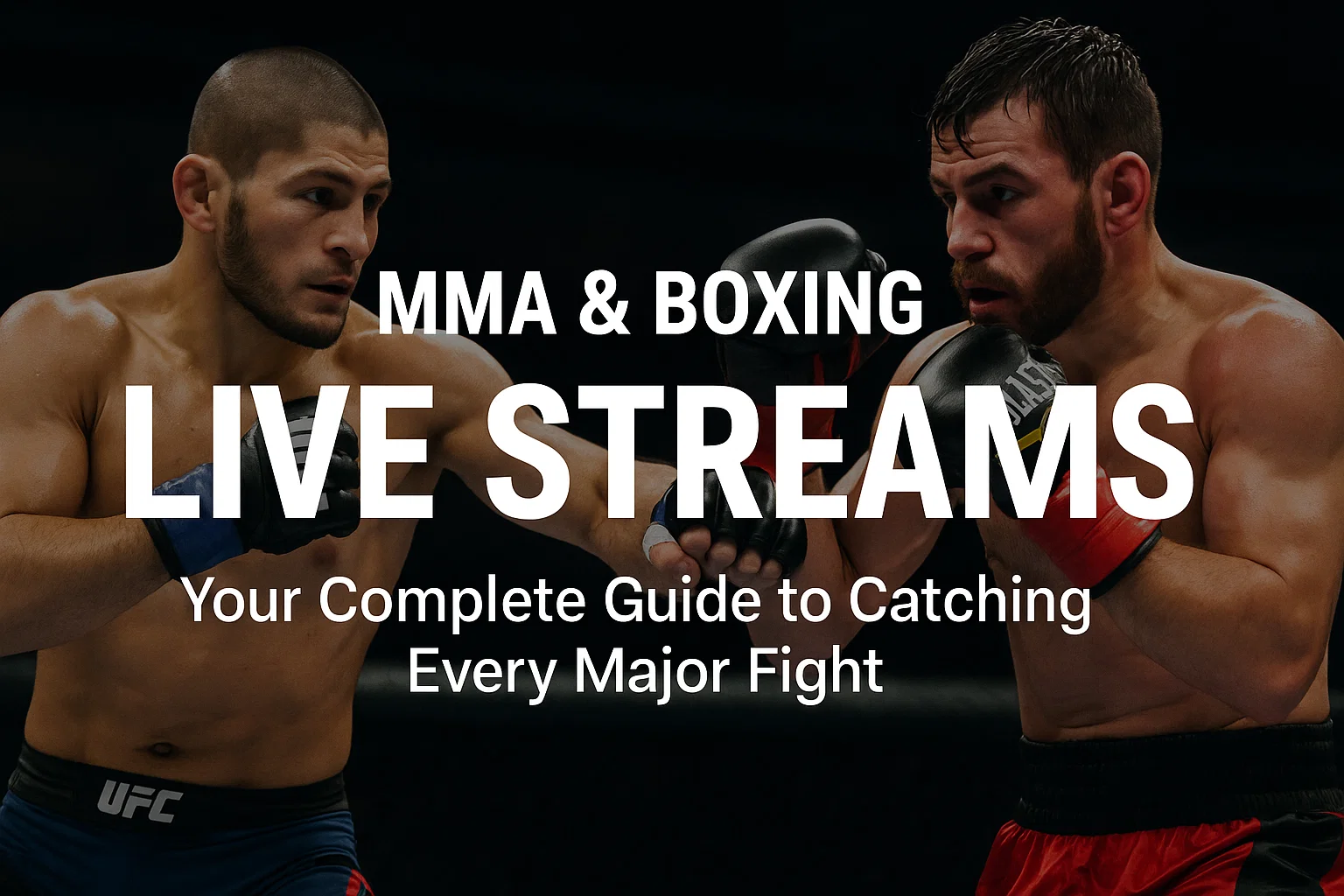 MMA & BOXING
LIVE STREAMS
Your Complete Guide to Catching Every Major Fight

UFC